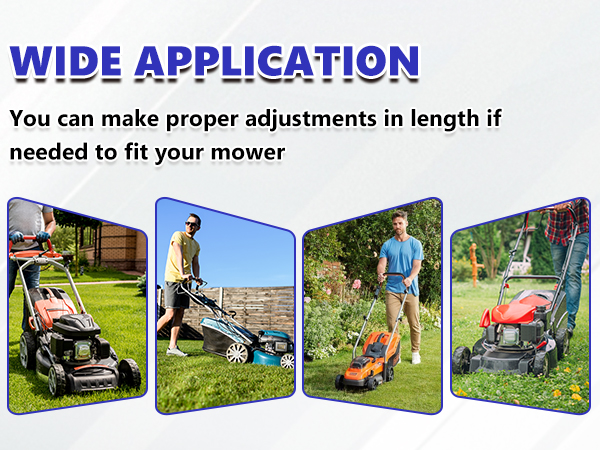 WIDE APPLICATION

You can make proper adjustments in length if needed to fit your mower